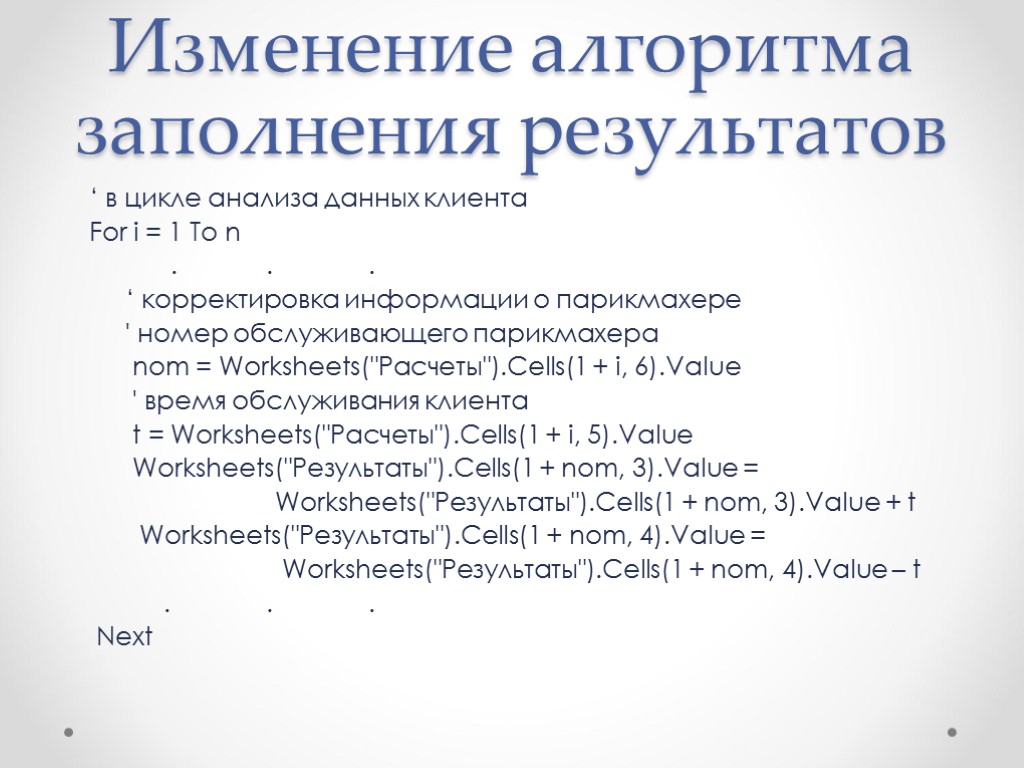 Изменение алгоритма заполнения результатов

‘ в цикле анализа данных клиента
For i = 1 To n
. . .
‘ корректировка информации о парикмахере
' номер обслуживающего парикмахера
nom = Worksheets("Расчеты").Cells(1 + i, 6).Value
' время обслуживания клиента
t = Worksheets("Расчеты").Cells(1 + i, 5).Value
Worksheets("Результаты").Cells(1 + nom, 3).Value =
Worksheets("Результаты").Cells(1 + nom, 3).Value + t
Worksheets("Результаты").Cells(1 + nom, 4).Value =
Worksheets("Результаты").Cells(1 + nom, 4).Value – t
. . .
Next